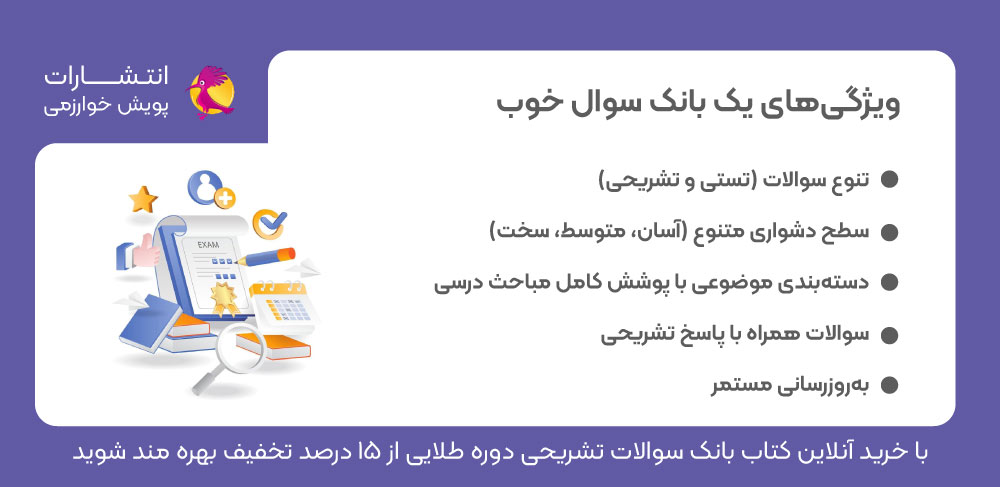 انتشارات
پویش خوارزمی

ویژگی‌های یک بانک سوال خوب

تنوع سوالات (تستی و تشریحی)

سطح دشواری متنوع (آسان، متوسط، سخت)

دسته‌بندی موضوعی با پوشش کامل مباحث درسی

سوالات همراه با پاسخ تشریحی

به‌روزرسانی مستمر

EXAM

با خرید آنلاین کتاب بانک سوالات تشریحی دوره طلایی از ۱۵ درصد تخفیف بهره مند شوید